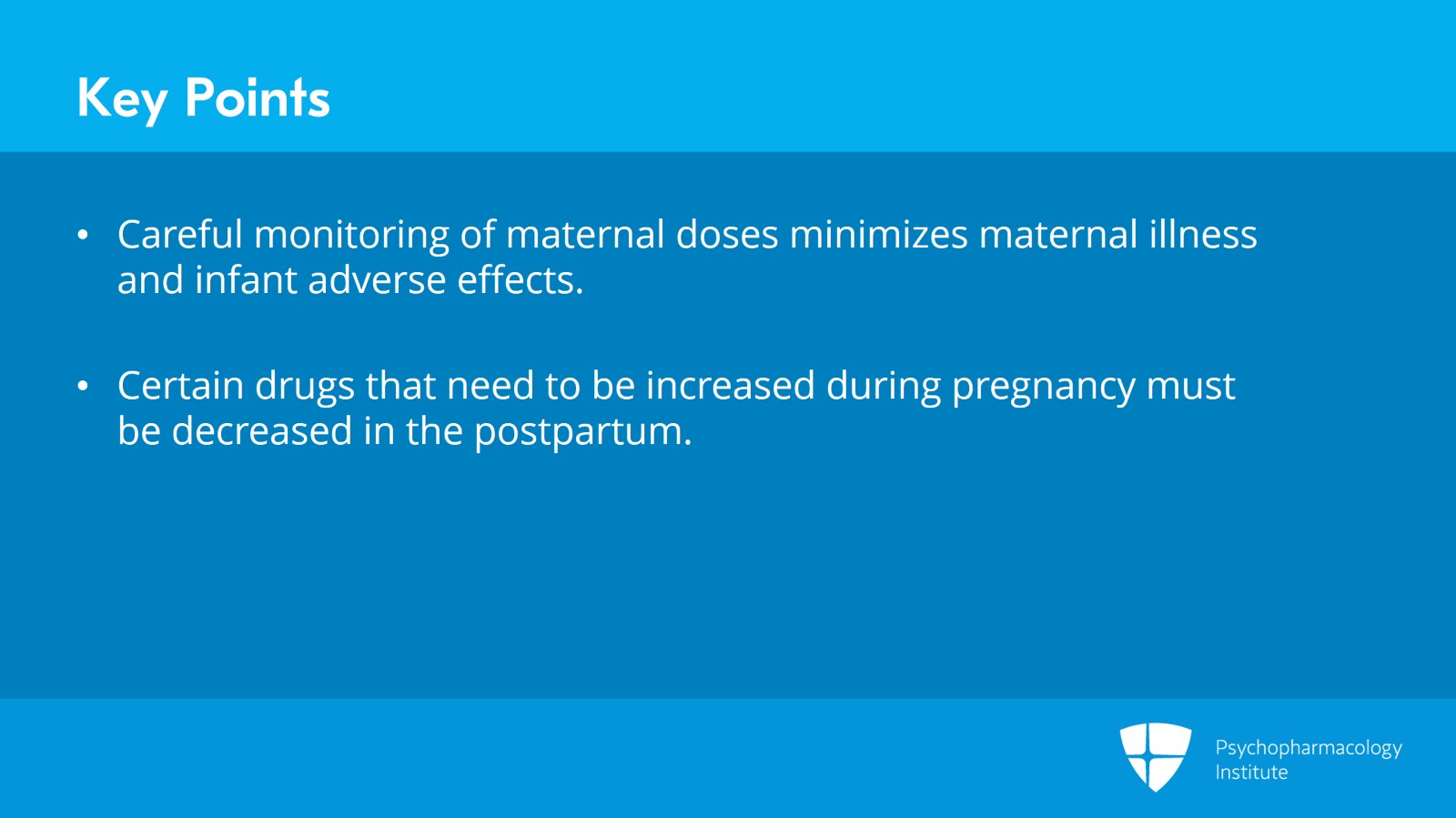 Key Points

• Careful monitoring of maternal doses minimizes maternal illness and infant adverse effects.

• Certain drugs that need to be increased during pregnancy must be decreased in the postpartum.

Psychopharmacology Institute